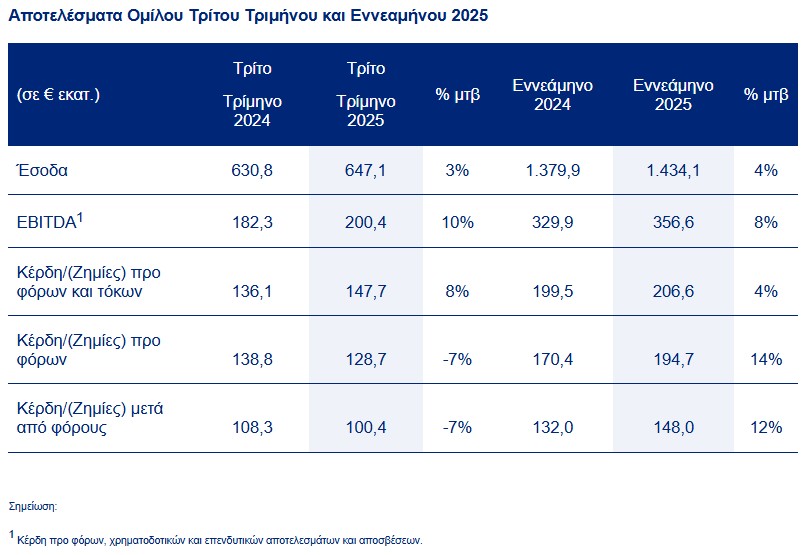 Αποτελέσματα Ομίλου Τρίτου Τριμήνου και Εννεαμήνου 2025

| (σε € εκατ.) | Τρίτο Τρίμηνο 2024 | Τρίτο Τρίμηνο 2025 | % μτβ | Εννεάμηνο 2024 | Εννεάμηνο 2025 | % μτβ |
|---|---|---|---|---|---|---|
| Έσοδα | 630,8 | 647,1 | 3% | 1.379,9 | 1.434,1 | 4% |
| EBITDA$^1$ | 182,3 | 200,4 | 10% | 329,9 | 356,6 | 8% |
| Κέρδη/(Ζημίες) προ φόρων και τόκων | 136,1 | 147,7 | 8% | 199,5 | 206,6 | 4% |
| Κέρδη/(Ζημίες) προ φόρων | 138,8 | 128,7 | -7% | 170,4 | 194,7 | 14% |
| Κέρδη/(Ζημίες) μετά από φόρους | 108,3 | 100,4 | -7% | 132,0 | 148,0 | 12% |

Σημείωση:

$^1$ Κέρδη προ φόρων, χρηματοδοτικών και επενδυτικών αποτελεσμάτων και αποσβέσεων.